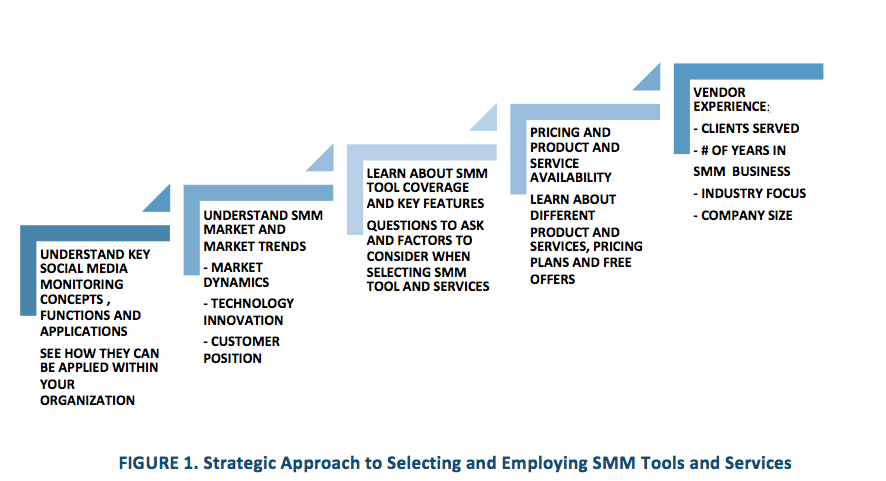 UNDERSTAND KEY SOCIAL MEDIA MONITORING CONCEPTS , FUNCTIONS AND APPLICATIONS

SEE HOW THEY CAN BE APPLIED WITHIN YOUR ORGANIZATION

UNDERSTAND SMM MARKET AND MARKET TRENDS

- MARKET DYNAMICS

- TECHNOLOGY INNOVATION

- CUSTOMER POSITION

LEARN ABOUT SMM TOOL COVERAGE AND KEY FEATURES

QUESTIONS TO ASK AND FACTORS TO CONSIDER WHEN SELECTING SMM TOOL AND SERVICES

PRICING AND PRODUCT AND SERVICE AVAILABILITY

LEARN ABOUT DIFFERENT PRODUCT AND SERVICES, PRICING PLANS AND FREE OFFERS

VENDOR EXPERIENCE:

- CLIENTS SERVED

- # OF YEARS IN SMM BUSINESS

- INDUSTRY FOCUS

- COMPANY SIZE

FIGURE 1. Strategic Approach to Selecting and Employing SMM Tools and Services